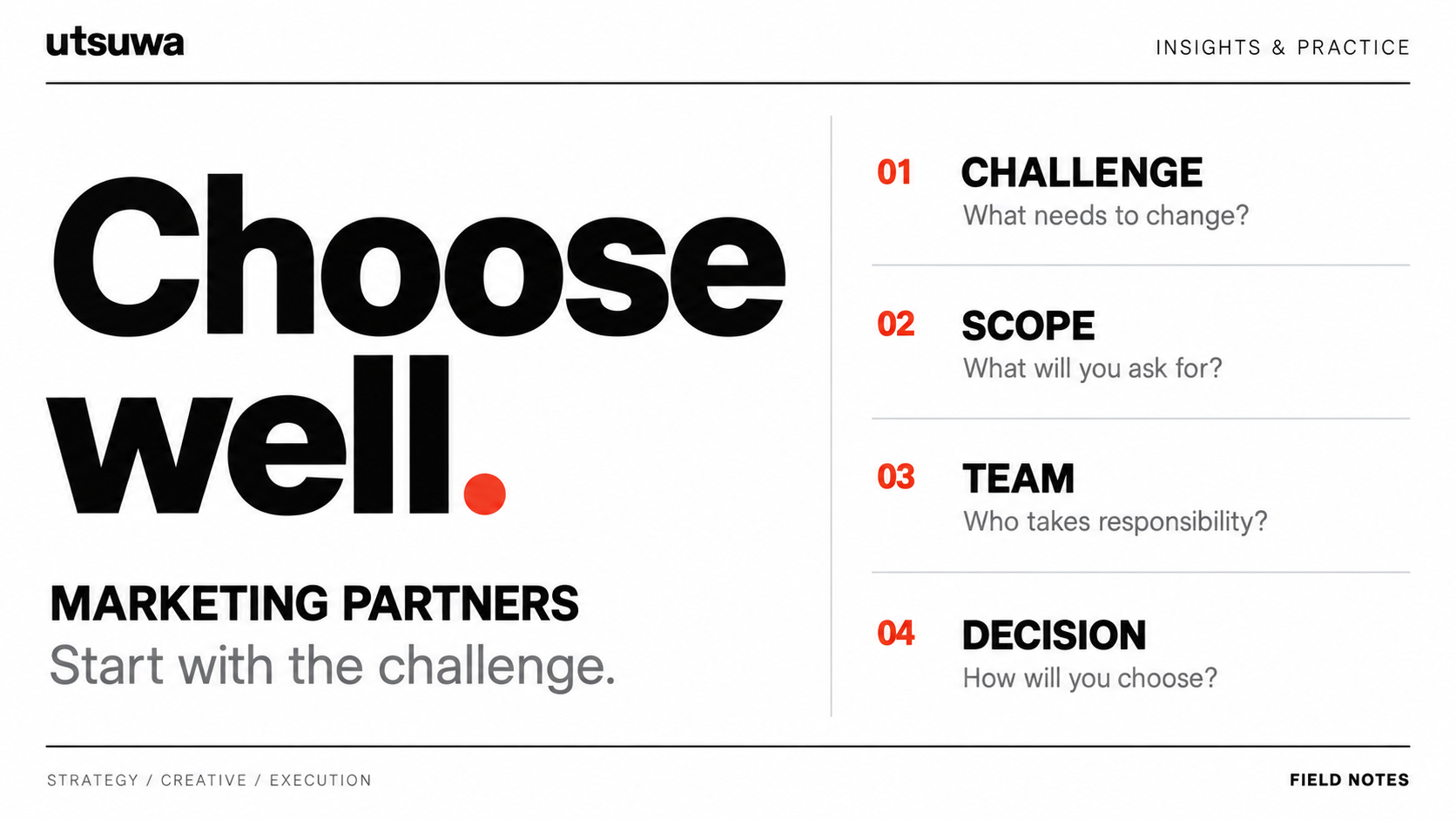 utsuwa

INSIGHTS & PRACTICE

Choose well.

MARKETING PARTNERS
Start with the challenge.

01 CHALLENGE
What needs to change?

02 SCOPE
What will you ask for?

03 TEAM
Who takes responsibility?

04 DECISION
How will you choose?

STRATEGY / CREATIVE / EXECUTION

FIELD NOTES